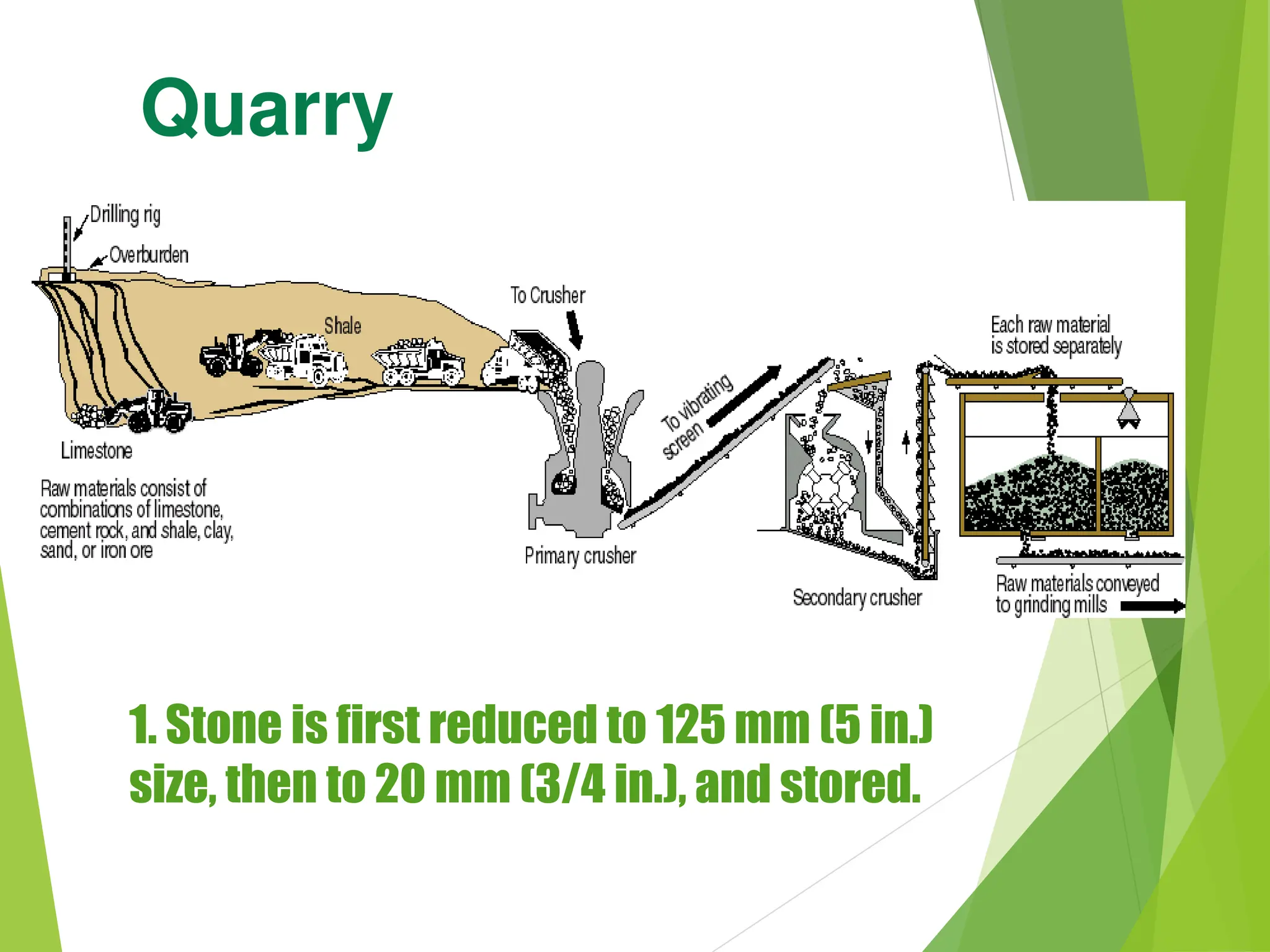 Quarry

Drilling rig
Overburden
Shale
To Crusher
Limestone
Raw materials consist of combinations of limestone, cement rock, and shale, clay, sand, or iron ore
Primary crusher
To vibrating screen
Secondary crusher
Each raw material is stored separately
Raw materials conveyed to grinding mills

1. Stone is first reduced to 125 mm (5 in.) size, then to 20 mm (3/4 in.), and stored.